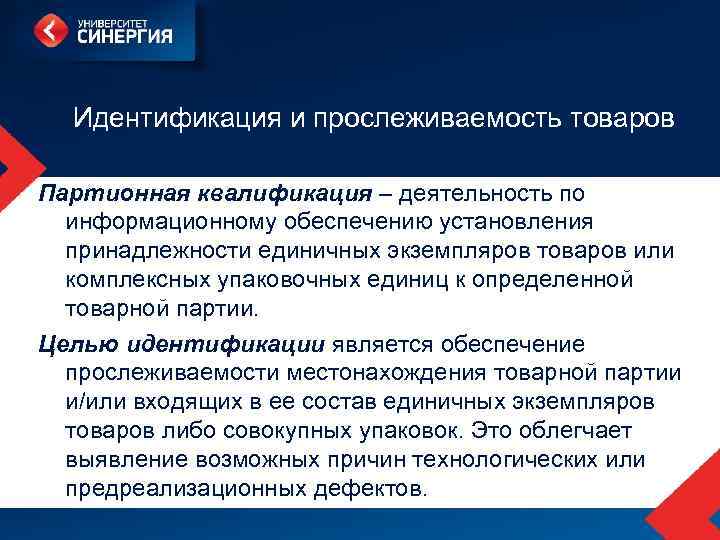 УНИВЕРСИТЕТ
СИНЕРГИЯ

Идентификация и прослеживаемость товаров

Партионная квалификация – деятельность по информационному обеспечению установления принадлежности единичных экземпляров товаров или комплексных упаковочных единиц к определенной товарной партии.

Целью идентификации является обеспечение прослеживаемости местонахождения товарной партии и/или входящих в ее состав единичных экземпляров товаров либо совокупных упаковок. Это облегчает выявление возможных причин технологических или предреализационных дефектов.